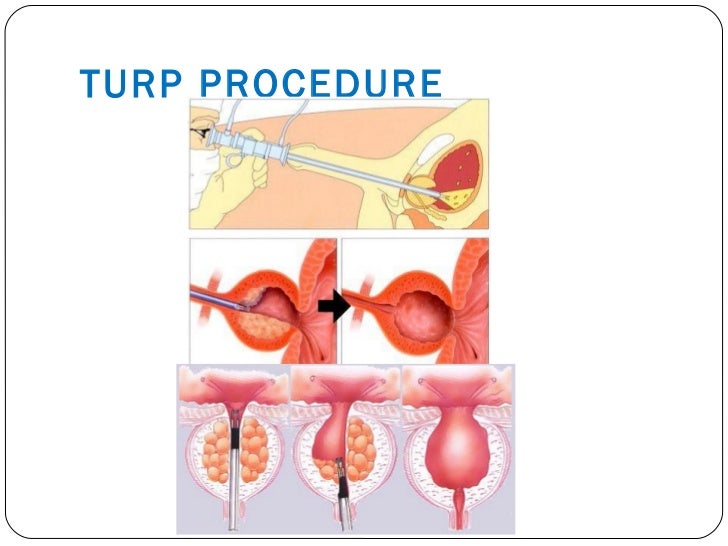 TURP PROCEDURE